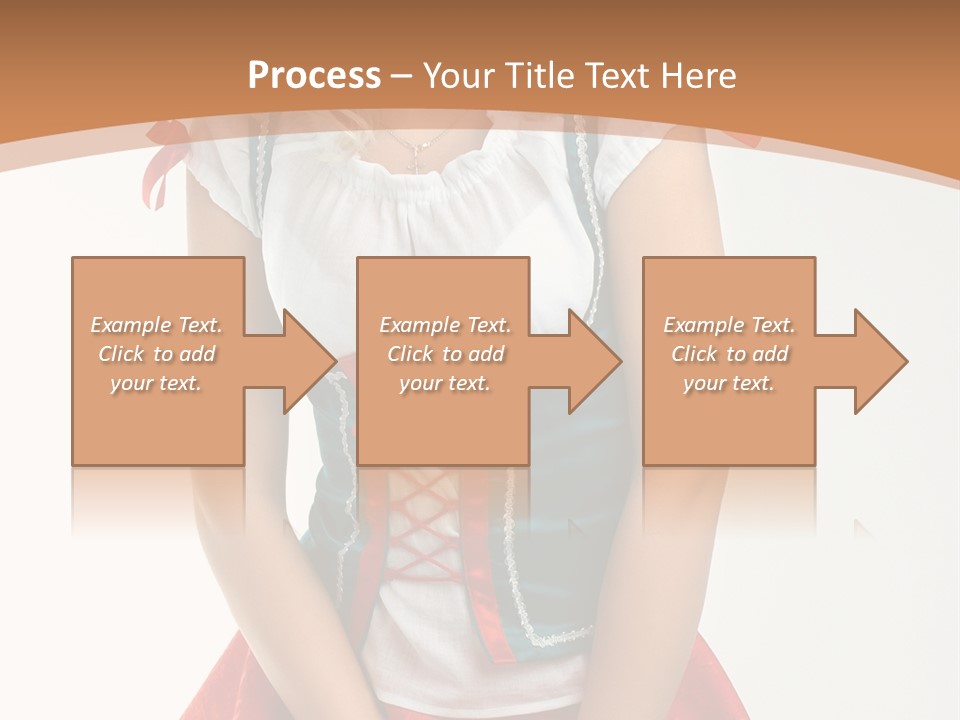 Process – Your Title Text Here

Example Text. Click to add your text.

Example Text. Click to add your text.

Example Text. Click to add your text.